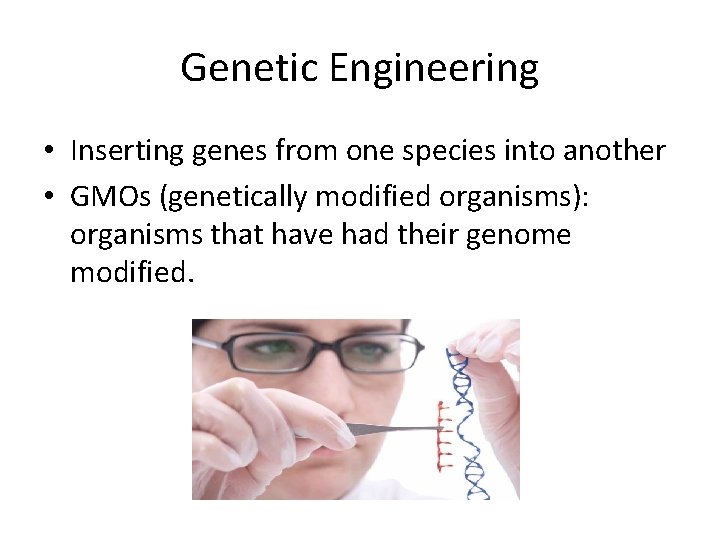 Genetic Engineering

• Inserting genes from one species into another
• GMOs (genetically modified organisms): organisms that have had their genome modified.